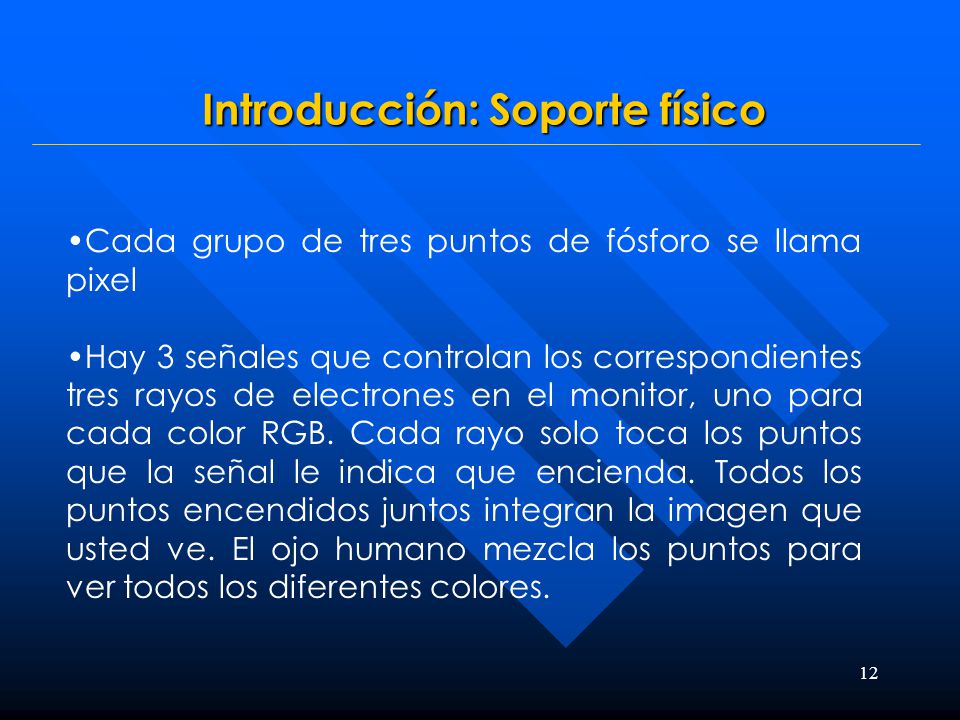 Introducción: Soporte físico

•Cada grupo de tres puntos de fósforo se llama pixel

•Hay 3 señales que controlan los correspondientes tres rayos de electrones en el monitor, uno para cada color RGB. Cada rayo solo toca los puntos que la señal le indica que encienda. Todos los puntos encendidos juntos integran la imagen que usted ve. El ojo humano mezcla los puntos para ver todos los diferentes colores.

12